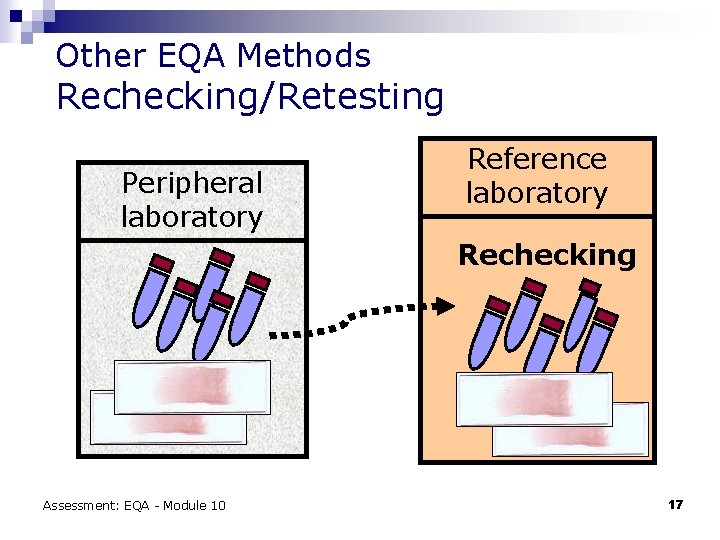 Other EQA Methods
Rechecking/Retesting

Peripheral laboratory

Reference laboratory

Rechecking

Assessment: EQA - Module 10

17